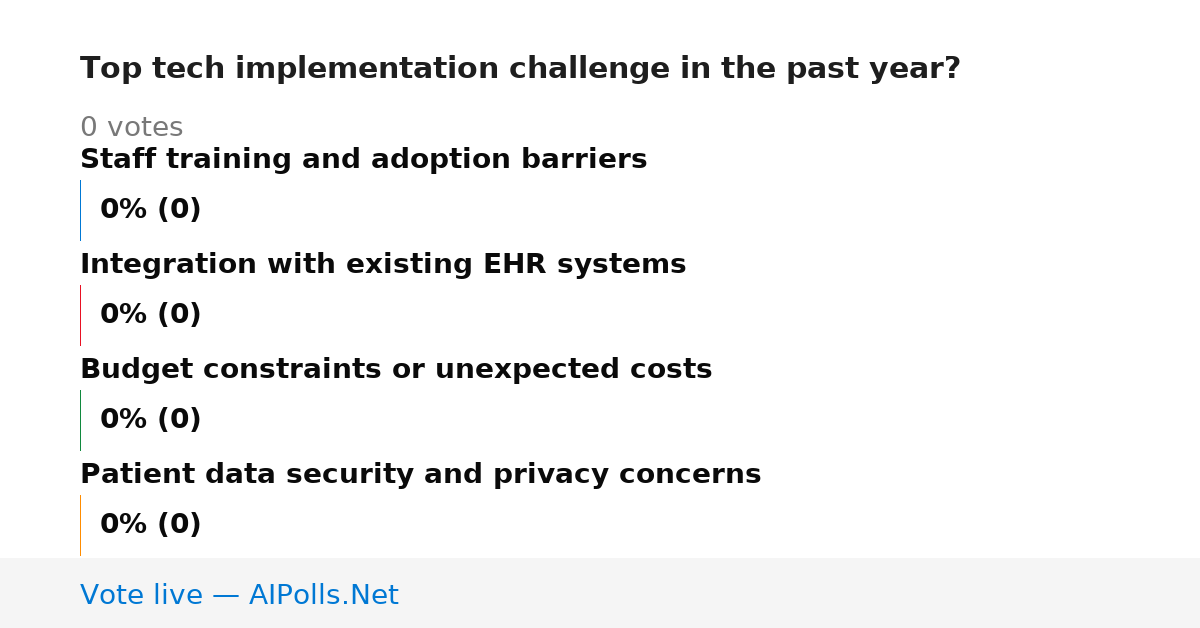 Top tech implementation challenge in the past year?

0 votes

Staff training and adoption barriers

0% (0)

Integration with existing EHR systems

0% (0)

Budget constraints or unexpected costs

0% (0)

Patient data security and privacy concerns

0% (0)

Vote live — AIPolls.Net